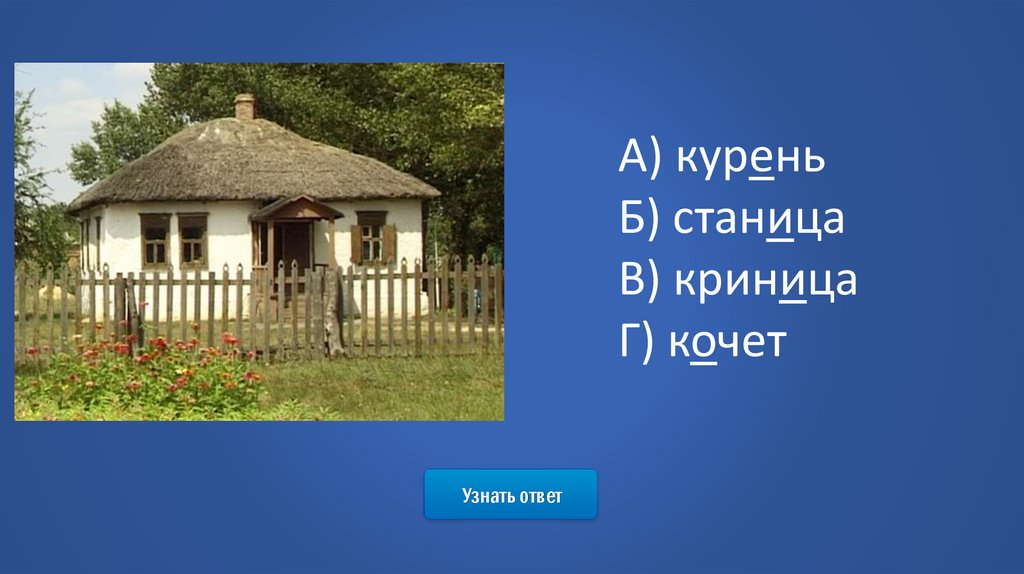 А) курень
Б) станица
В) криница
Г) кочет

Узнать ответ